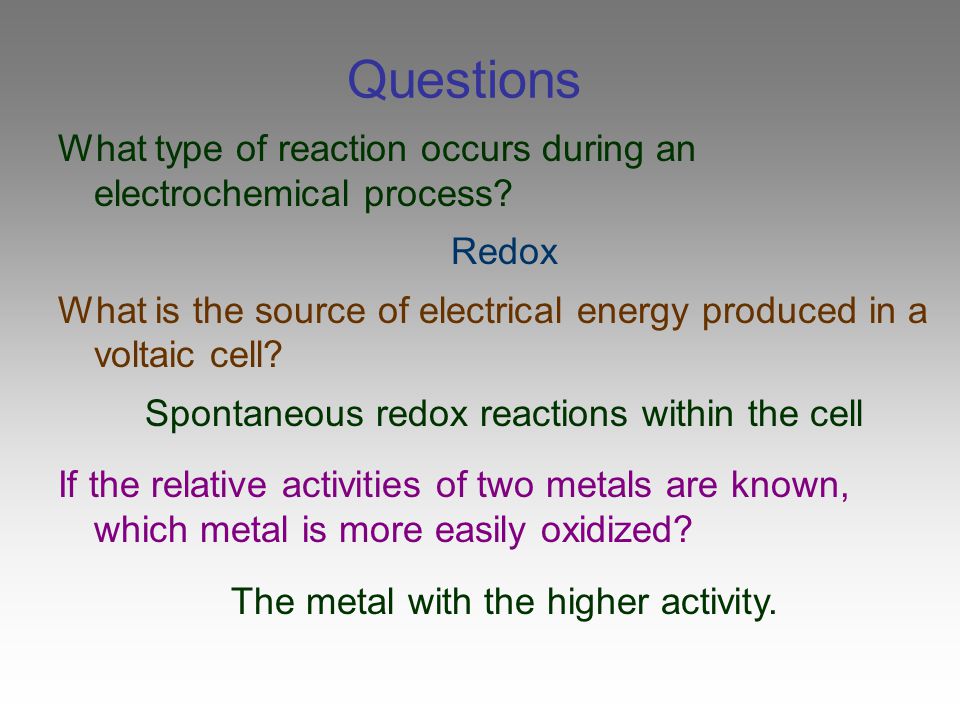 Questions

What type of reaction occurs during an electrochemical process?

Redox

What is the source of electrical energy produced in a voltaic cell?

Spontaneous redox reactions within the cell

If the relative activities of two metals are known, which metal is more easily oxidized?

The metal with the higher activity.